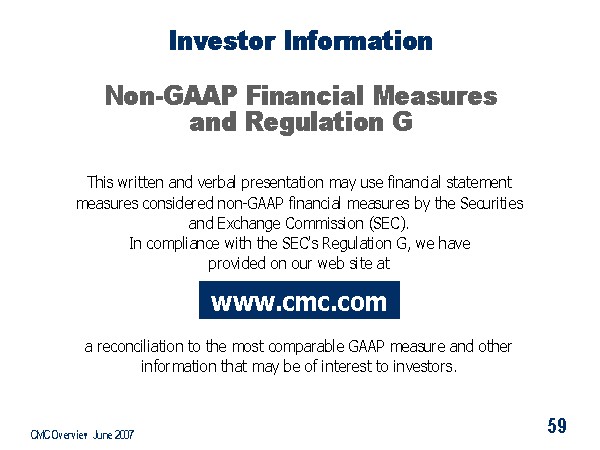 Investor Information

Non-GAAP Financial Measures and Regulation G

This written and verbal presentation may use financial statement measures considered non-GAAP financial measures by the Securities and Exchange Commission (SEC).
In compliance with the SEC's Regulation G, we have provided on our web site at

www.cmc.com

a reconciliation to the most comparable GAAP measure and other information that may be of interest to investors.

CMC Overview June 2007

59